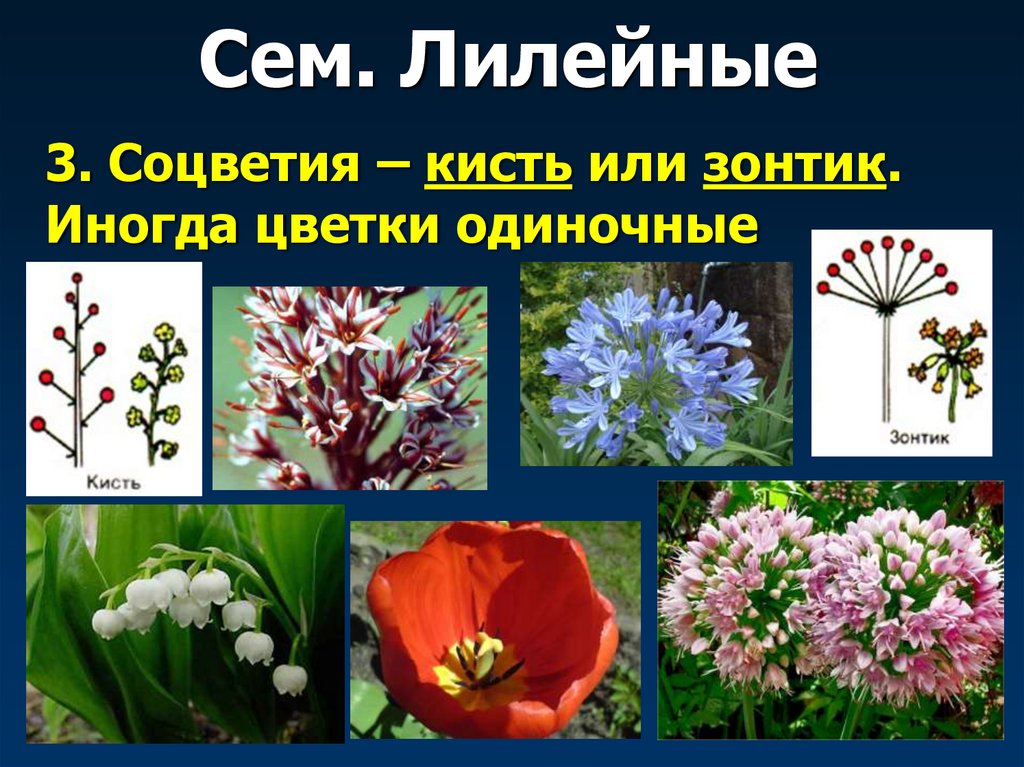 Сем. Лилейные

3. Соцветия – кисть или зонтик. Иногда цветки одиночные

Кисть

Зонтик